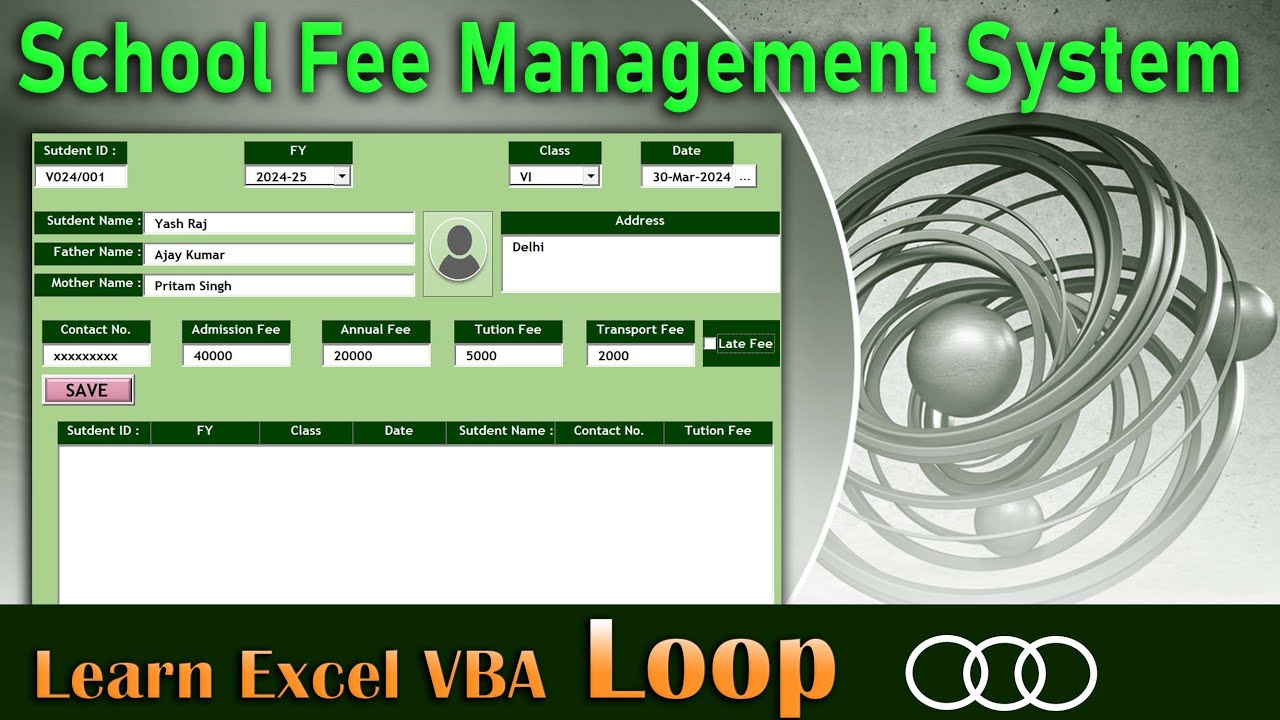 School Fee Management System

Sutdent ID :
V024/001
FY
2024-25
Class
VI
Date
30-Mar-2024 ...

Sutdent Name : Yash Raj
Father Name : Ajay Kumar
Mother Name : Pritam Singh
Address
Delhi

Contact No.
xxxxxxxxx
Admission Fee
40000
Annual Fee
20000
Tution Fee
5000
Transport Fee
2000
Late Fee

SAVE

| Sutdent ID : | FY | Class | Date | Sutdent Name : | Contact No. | Tution Fee |
|---|---|---|---|---|---|---|

Learn Excel VBA Loop